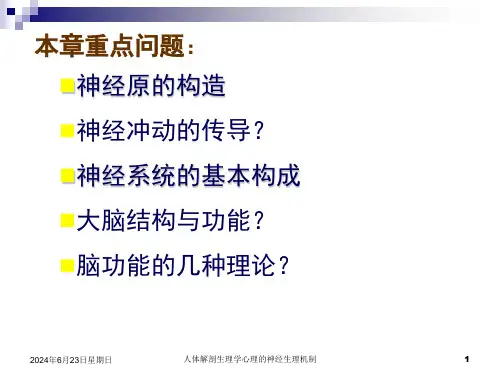 本章重点问题：

神经原的构造

神经冲动的传导？

神经系统的基本构成

大脑结构与功能？

脑功能的几种理论？

2024年6月23日星期日 人体解剖生理学心理的神经生理机制 1